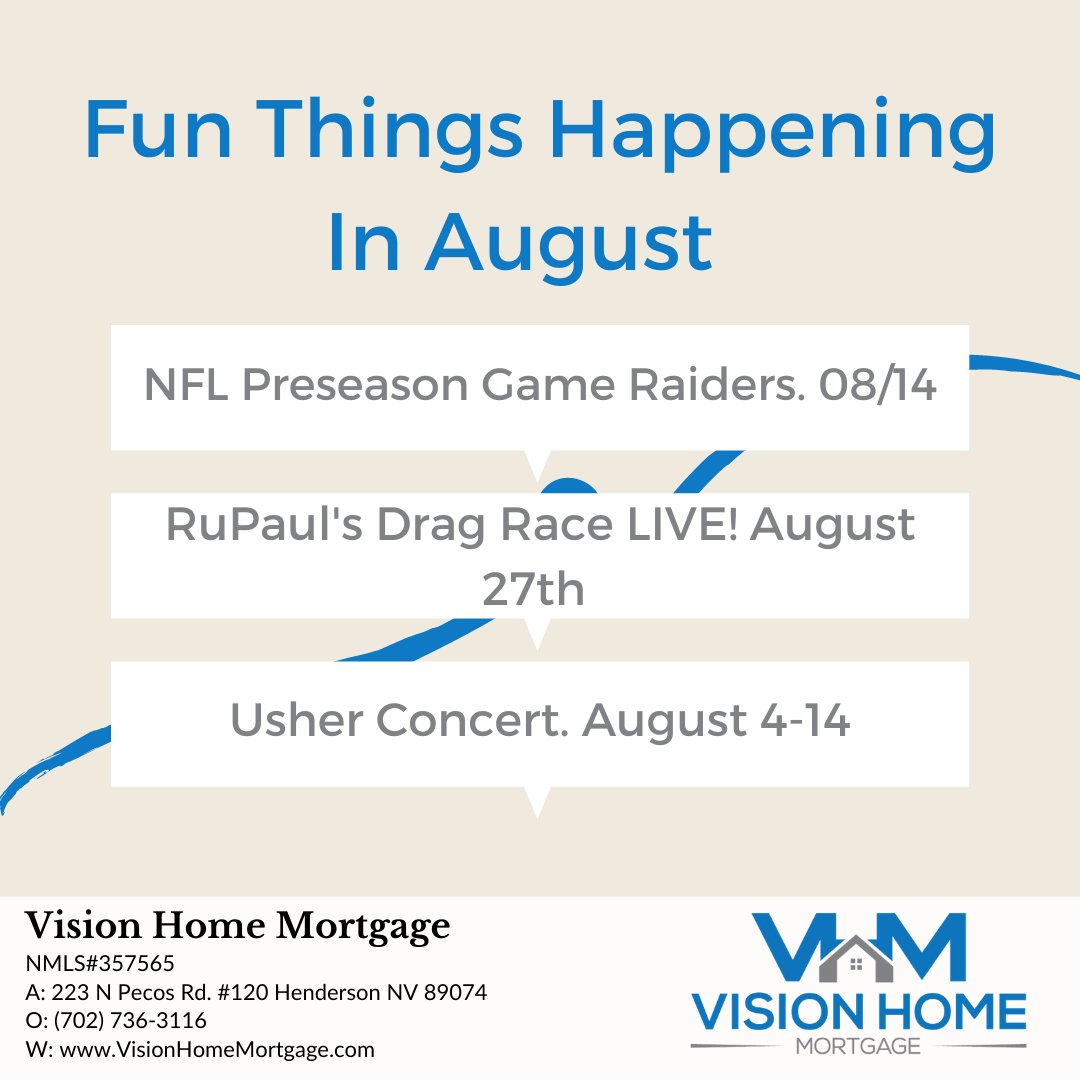 Fun Things Happening In August

NFL Preseason Game Raiders. 08/14

RuPaul's Drag Race LIVE! August 27th

Usher Concert. August 4-14

Vision Home Mortgage
NMLS#357565
A: 223 N Pecos Rd. #120 Henderson NV 89074
O: (702) 736-3116
W: www.VisionHomeMortgage.com

VHM
VISION HOME
MORTGAGE